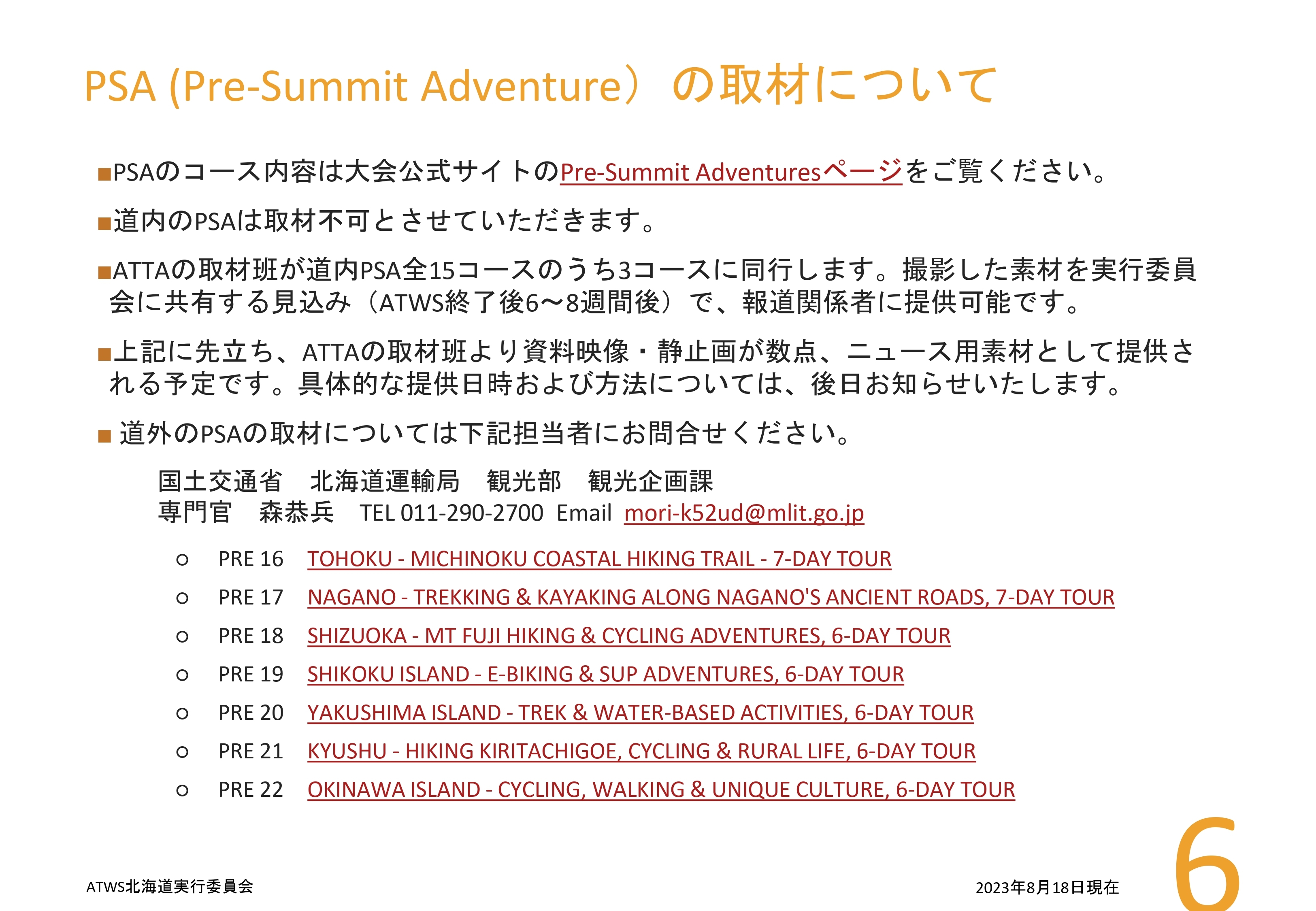 PSA (Pre-Summit Adventure）の取材について

■PSAのコース内容は大会公式サイトのPre-Summit Adventuresページをご覧ください。

■道内のPSAは取材不可とさせていただきます。

■ATTAの取材班が道内PSA全15コースのうち3コースに同行します。撮影した素材を実行委員会に共有する見込み（ATWS終了後6～8週間後）で、報道関係者に提供可能です。

■上記に先立ち、ATTAの取材班より資料映像・静止画が数点、ニュース用素材として提供される予定です。具体的な提供日時および方法については、後日お知らせいたします。

■ 道外のPSAの取材については下記担当者にお問合せください。

国土交通省　北海道運輸局　観光部　観光企画課
専門官　森恭兵　TEL 011-290-2700　Email mori-k52ud@mlit.go.jp

○ PRE 16 TOHOKU - MICHINOKU COASTAL HIKING TRAIL - 7-DAY TOUR
○ PRE 17 NAGANO - TREKKING & KAYAKING ALONG NAGANO'S ANCIENT ROADS, 7-DAY TOUR
○ PRE 18 SHIZUOKA - MT FUJI HIKING & CYCLING ADVENTURES, 6-DAY TOUR
○ PRE 19 SHIKOKU ISLAND - E-BIKING & SUP ADVENTURES, 6-DAY TOUR
○ PRE 20 YAKUSHIMA ISLAND - TREK & WATER-BASED ACTIVITIES, 6-DAY TOUR
○ PRE 21 KYUSHU - HIKING KIRITACHIGOE, CYCLING & RURAL LIFE, 6-DAY TOUR
○ PRE 22 OKINAWA ISLAND - CYCLING, WALKING & UNIQUE CULTURE, 6-DAY TOUR

ATWS北海道実行委員会

2023年8月18日現在

6